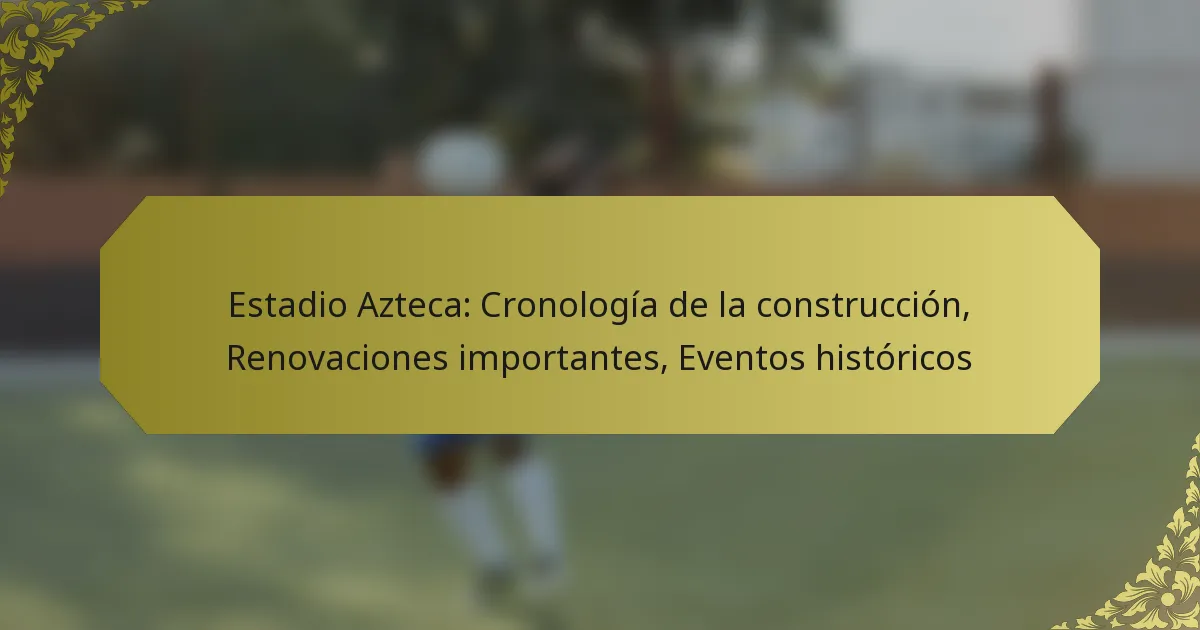 Estadio Azteca: Cronología de la construcción, Renovaciones importantes, Eventos históricos